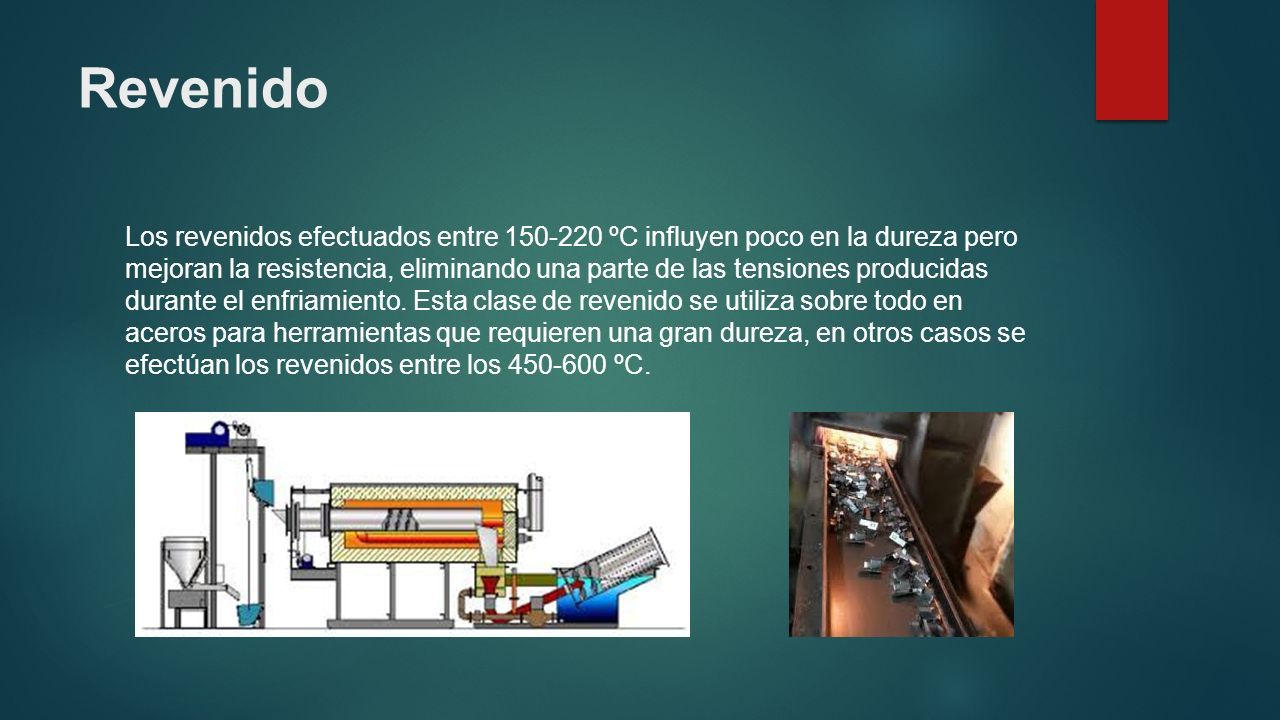 Revenido

Los revenidos efectuados entre 150-220 ºC influyen poco en la dureza pero mejoran la resistencia, eliminando una parte de las tensiones producidas durante el enfriamiento. Esta clase de revenido se utiliza sobre todo en aceros para herramientas que requieren una gran dureza, en otros casos se efectúan los revenidos entre los 450-600 ºC.